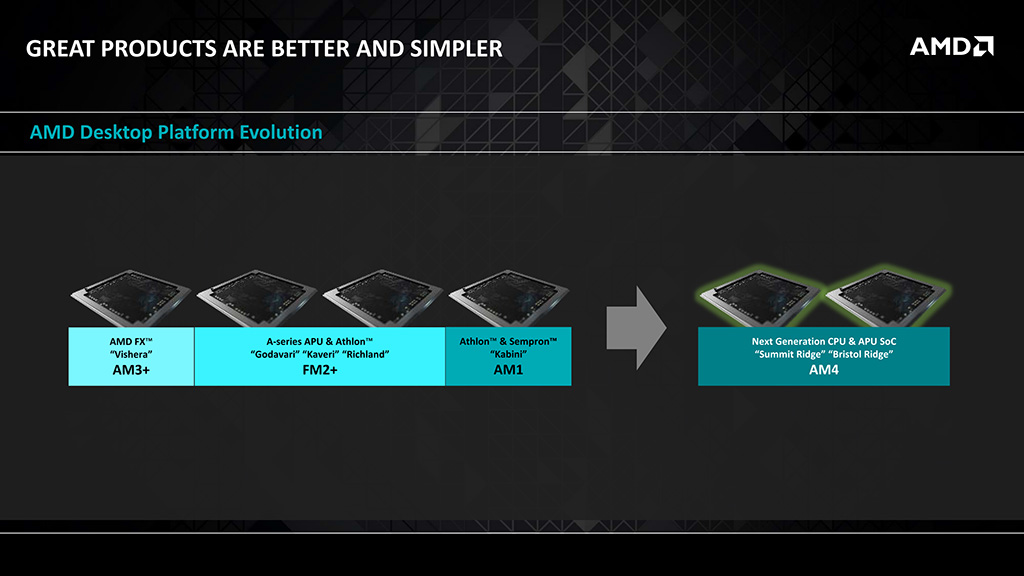 GREAT PRODUCTS ARE BETTER AND SIMPLER

AMD

AMD Desktop Platform Evolution

AMD FX™
"Vishera"
AM3+

A-series APU & Athlon™
"Godavari" "Kaveri" "Richland"
FM2+

Athlon™ & Sempron™
"Kabini"
AM1

Next Generation CPU & APU SoC
"Summit Ridge" "Bristol Ridge"
AM4